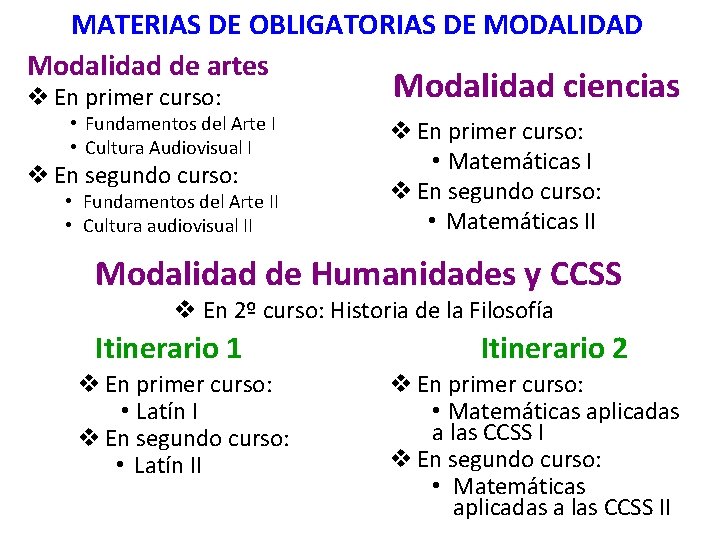 MATERIAS DE OBLIGATORIAS DE MODALIDAD

Modalidad de artes
❖ En primer curso:
• Fundamentos del Arte I
• Cultura Audiovisual I
❖ En segundo curso:
• Fundamentos del Arte II
• Cultura audiovisual II

Modalidad ciencias
❖ En primer curso:
• Matemáticas I
❖ En segundo curso:
• Matemáticas II

Modalidad de Humanidades y CCSS
❖ En 2º curso: Historia de la Filosofía

Itinerario 1
❖ En primer curso:
• Latín I
❖ En segundo curso:
• Latín II

Itinerario 2
❖ En primer curso:
• Matemáticas aplicadas a las CCSS I
❖ En segundo curso:
• Matemáticas aplicadas a las CCSS II